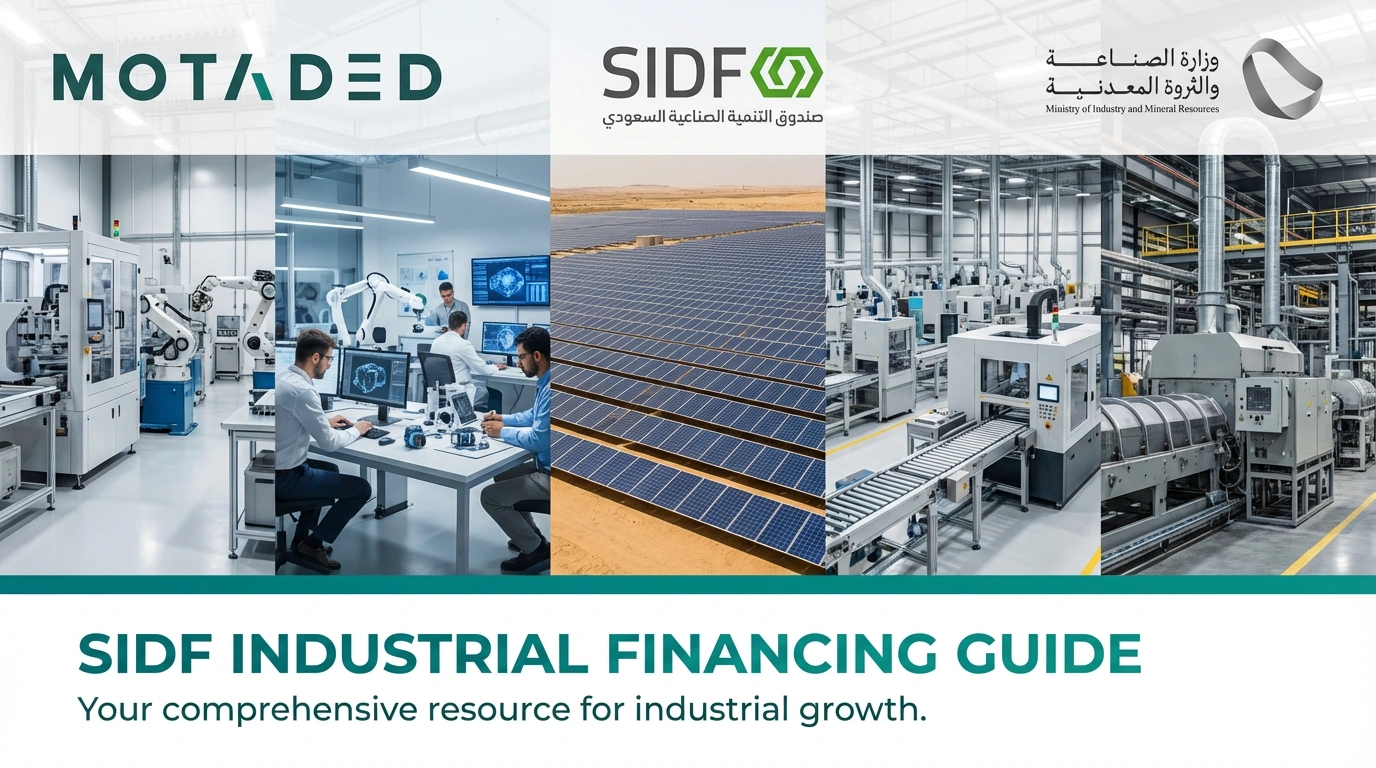 MOTADED

SIDF
صندوق التنمية الصناعية السعودي

وزارة الصناعة
والثروة المعدنية
Ministry of Industry and Mineral Resources

SIDF INDUSTRIAL FINANCING GUIDE
Your comprehensive resource for industrial growth.